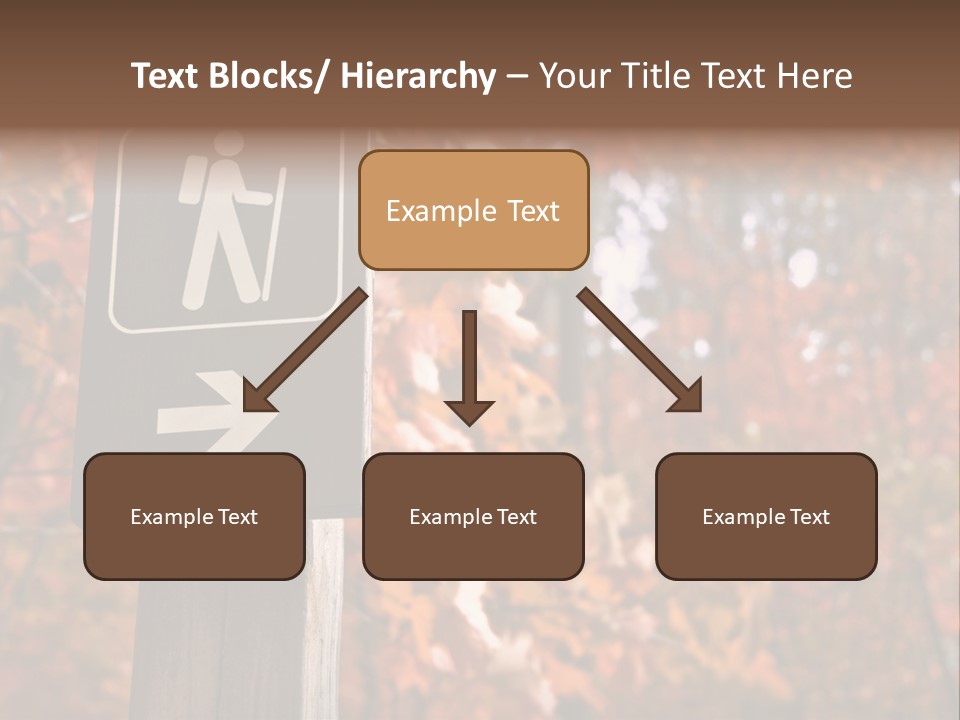 Text Blocks/ Hierarchy – Your Title Text Here

Example Text

Example Text

Example Text

Example Text